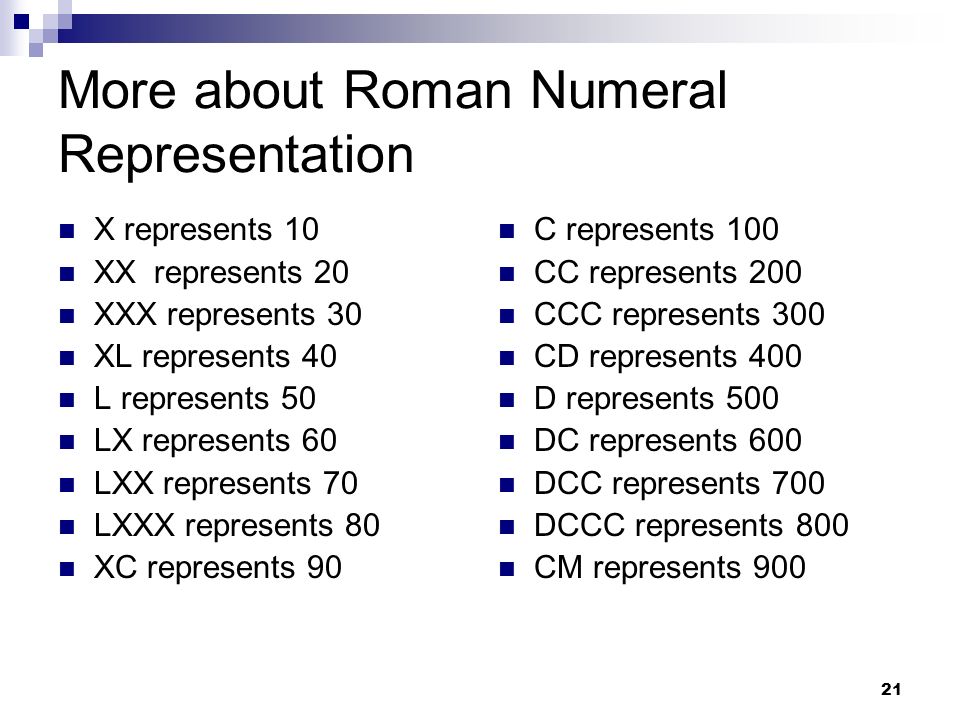 More about Roman Numeral Representation

- X represents 10
- XX represents 20
- XXX represents 30
- XL represents 40
- L represents 50
- LX represents 60
- LXX represents 70
- LXXX represents 80
- XC represents 90

- C represents 100
- CC represents 200
- CCC represents 300
- CD represents 400
- D represents 500
- DC represents 600
- DCC represents 700
- DCCC represents 800
- CM represents 900

21